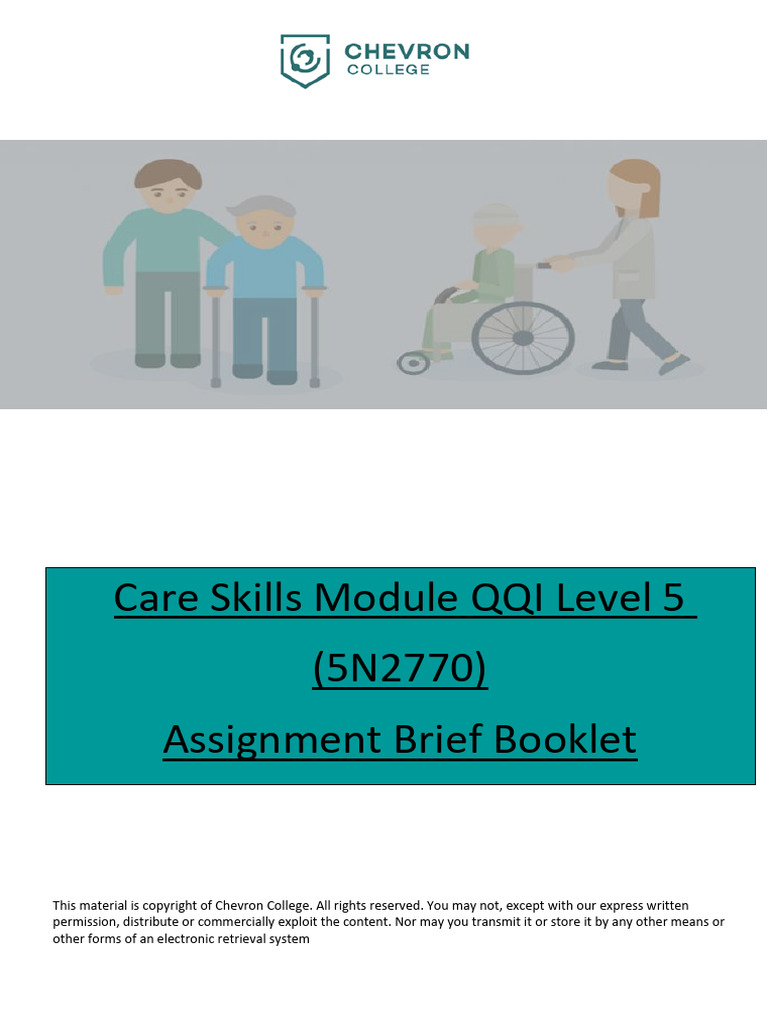 CHEVRON
COLLEGE

Care Skills Module QQI Level 5

(5N2770)

Assignment Brief Booklet

This material is copyright of Chevron College. All rights reserved. You may not, except with our express written permission, distribute or commercially exploit the content. Nor may you transmit it or store it by any other means or other forms of an electronic retrieval system